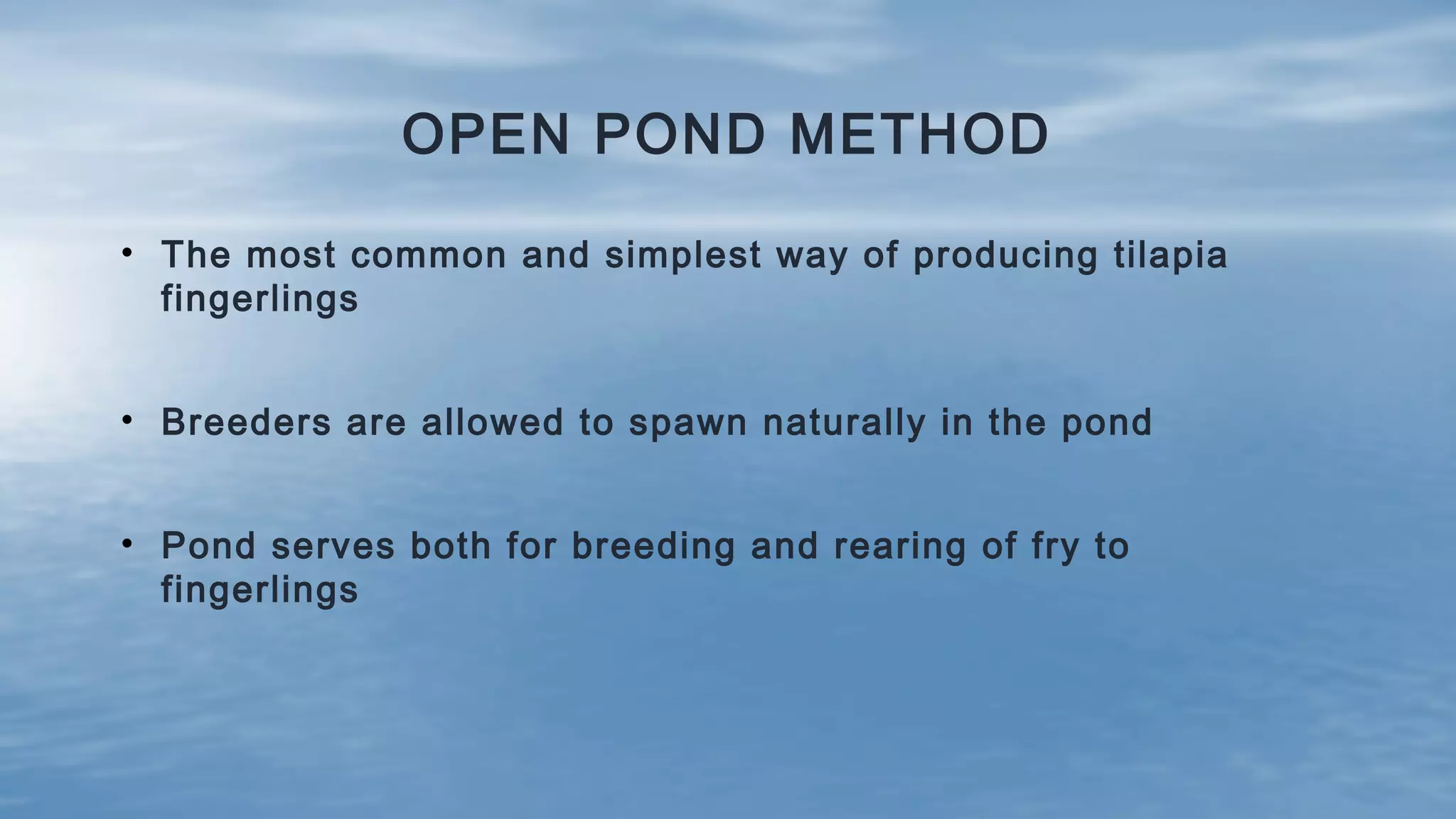 OPEN POND METHOD

• The most common and simplest way of producing tilapia fingerlings

• Breeders are allowed to spawn naturally in the pond

• Pond serves both for breeding and rearing of fry to fingerlings